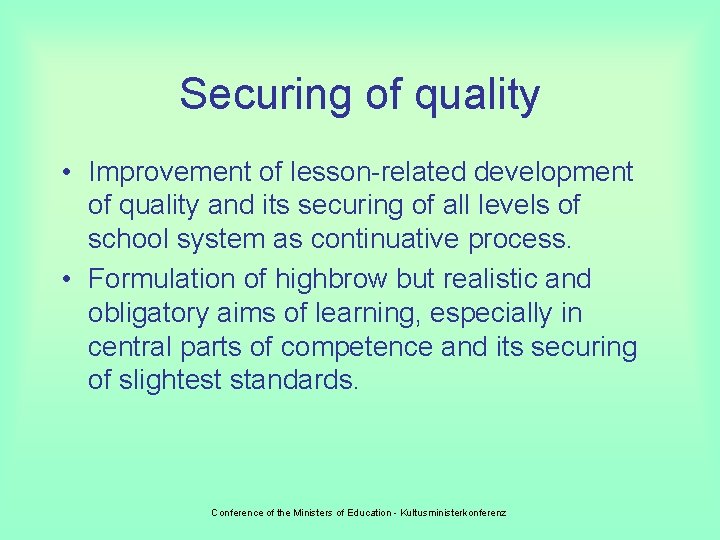 Securing of quality

• Improvement of lesson-related development of quality and its securing of all levels of school system as continuative process.
• Formulation of highbrow but realistic and obligatory aims of learning, especially in central parts of competence and its securing of slightest standards.

Conference of the Ministers of Education - Kultusministerkonferenz